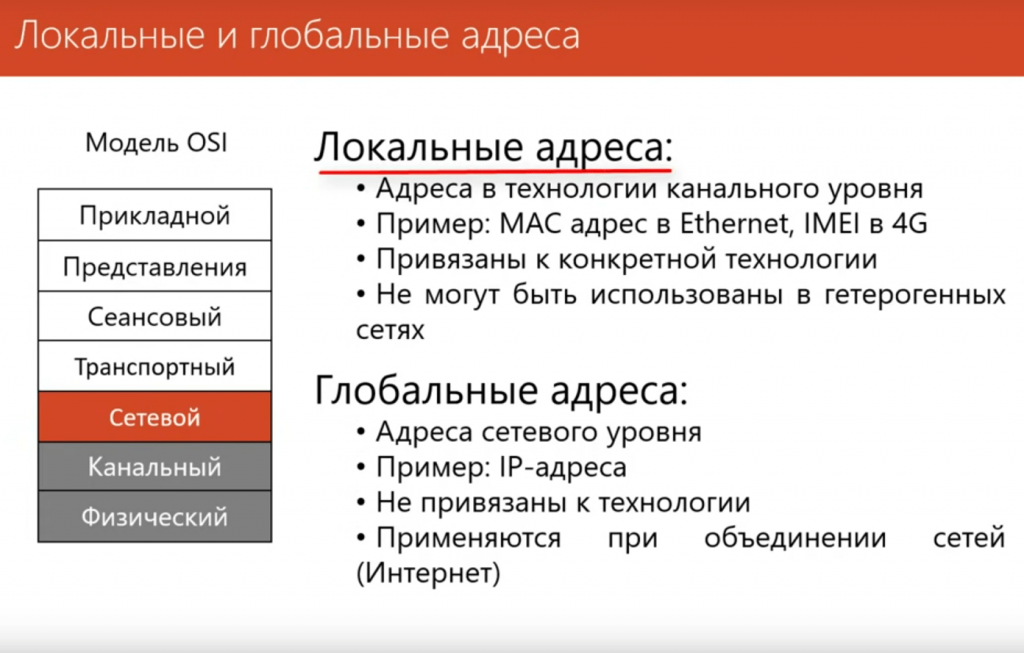 Локальные и глобальные адреса

Модель OSI

Прикладной
Представления
Сеансовый
Транспортный
Сетевой
Канальный
Физический

Локальные адреса:
• Адреса в технологии канального уровня
• Пример: MAC адрес в Ethernet, IMEI в 4G
• Привязаны к конкретной технологии
• Не могут быть использованы в гетерогенных сетях

Глобальные адреса:
• Адреса сетевого уровня
• Пример: IP-адреса
• Не привязаны к технологии
• Применяются при объединении сетей (Интернет)